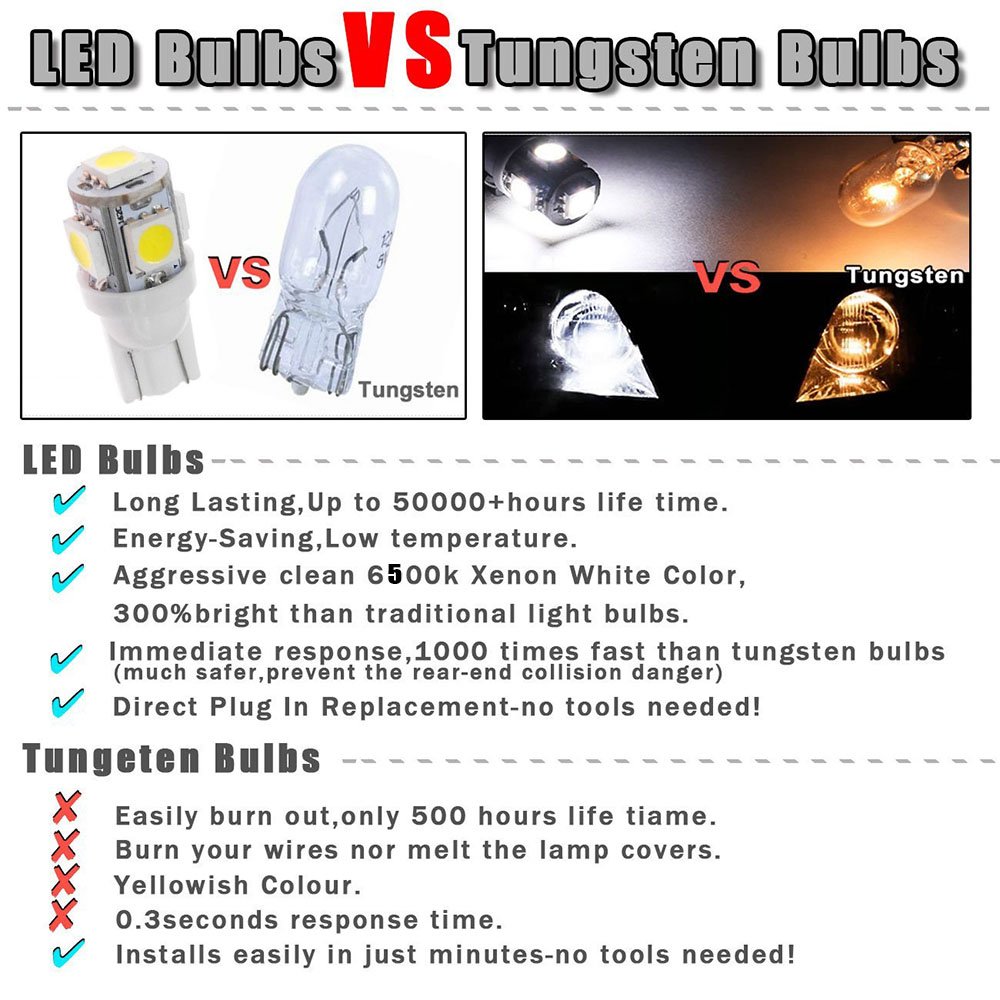 LED Bulbs VS Tungsten Bulbs

VS

Tungsten

VS

Tungsten

LED Bulbs

Long Lasting,Up to 50000+hours life time.

Energy-Saving,Low temperature.

Aggressive clean 6500k Xenon White Color, 300%bright than traditional light bulbs.

Immediate response,1000 times fast than tungsten bulbs (much safer,prevent the rear-end collision danger)

Direct Plug In Replacement-no tools needed!

Tungeten Bulbs

Easily burn out,only 500 hours life tiame.

Burn your wires nor melt the lamp covers.

Yellowish Colour.

0.3seconds response time.

Installs easily in just minutes-no tools needed!